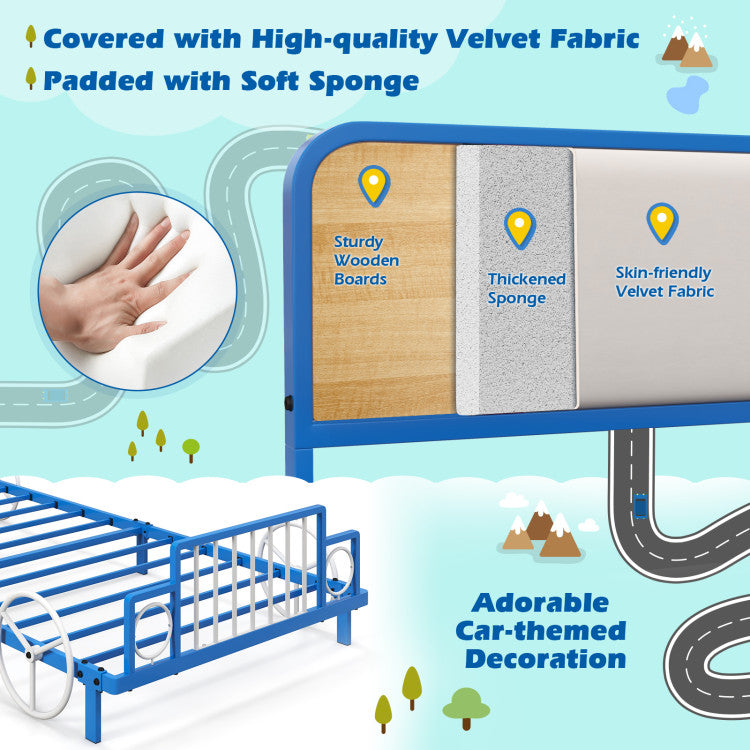 Covered with High-quality Velvet Fabric
Padded with Soft Sponge

Sturdy
Wooden
Boards

Thickened
Sponge

Skin-friendly
Velvet Fabric

Adorable
Car-themed
Decoration